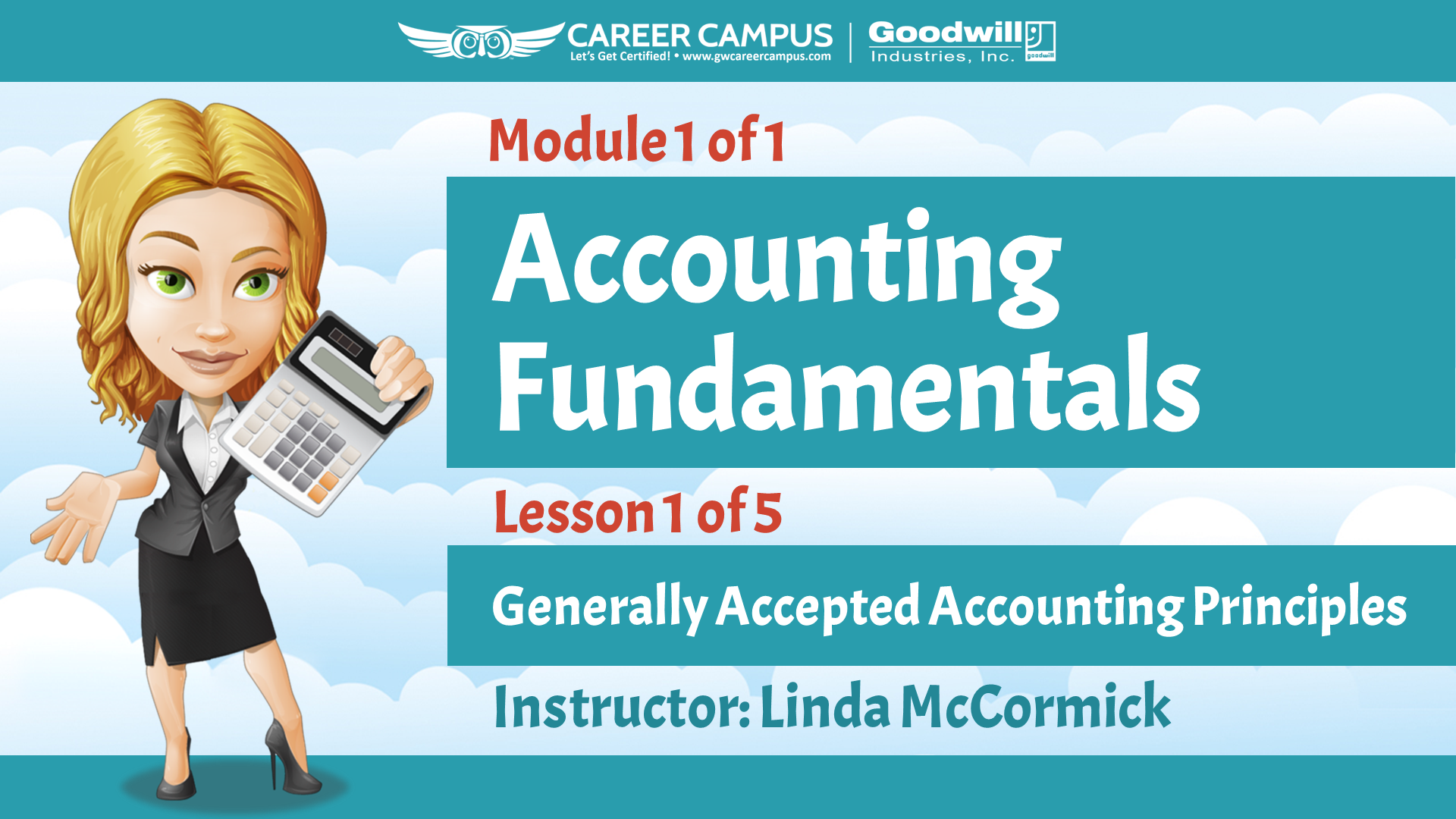 CAREER CAMPUS
Let's Get Certified! • www.gwcareercampus.com

Goodwill
Industries, Inc.
goodwill

Module 1 of 1

Accounting Fundamentals

Lesson 1 of 5

Generally Accepted Accounting Principles

Instructor: Linda McCormick